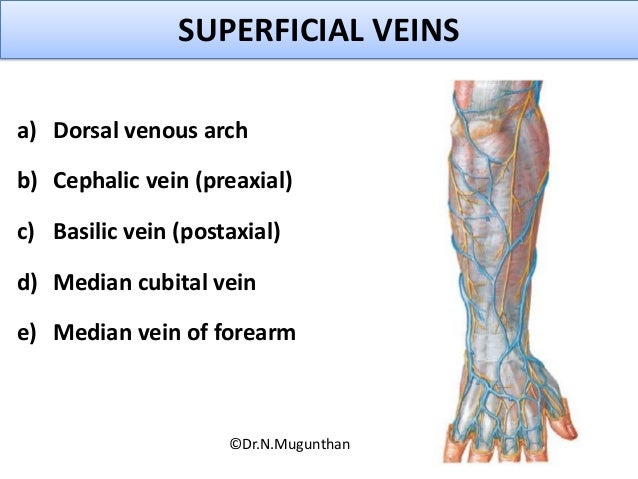 SUPERFICIAL VEINS

a) Dorsal venous arch

b) Cephalic vein (preaxial)

c) Basilic vein (postaxial)

d) Median cubital vein

e) Median vein of forearm

©Dr.N.Mugunthan